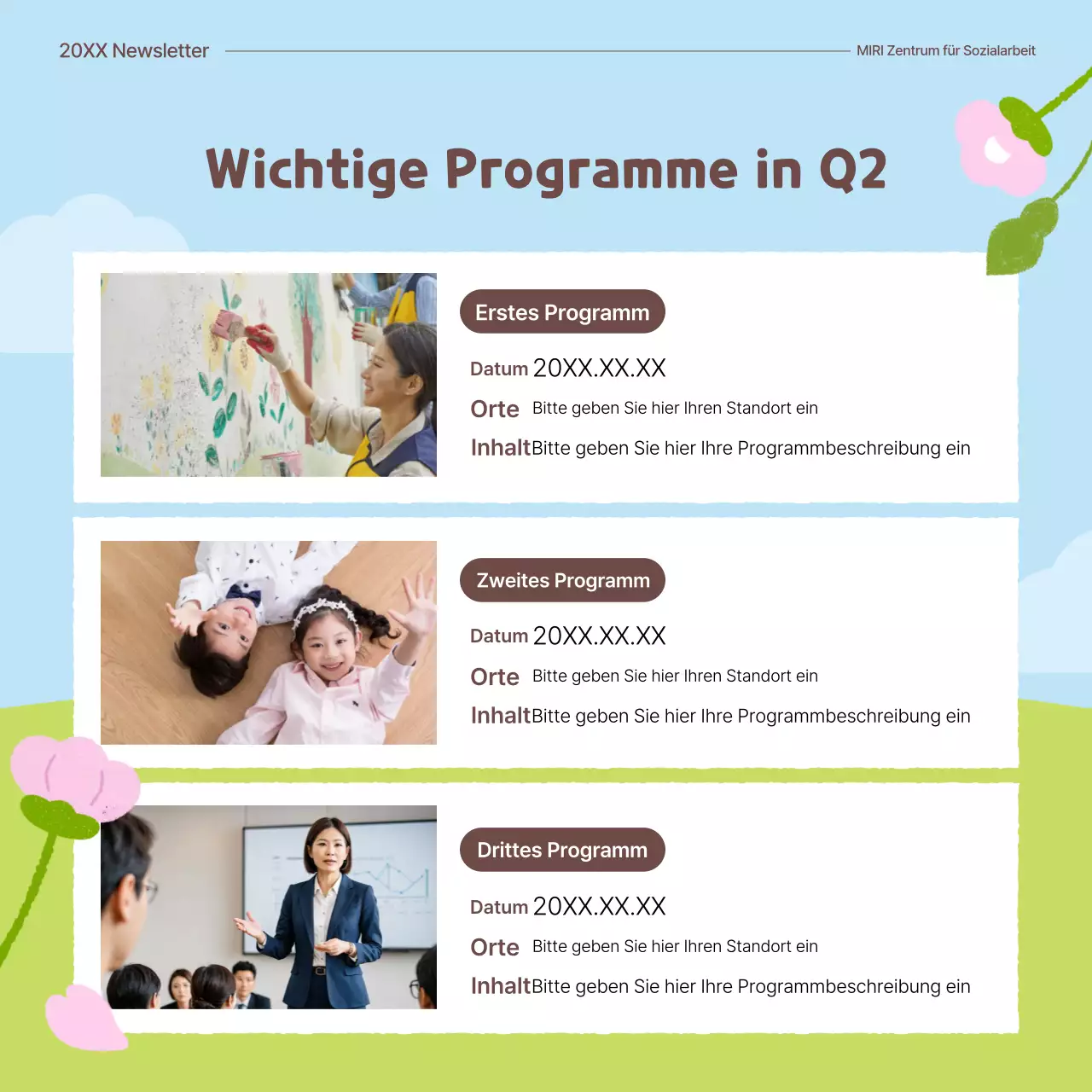 20XX Newsletter

MIRI Zentrum für Sozialarbeit

Wichtige Programme in Q2

Erstes Programm

Datum 20XX.XX.XX

Orte Bitte geben Sie hier Ihren Standort ein

Inhalt Bitte geben Sie hier Ihre Programmbeschreibung ein

Zweites Programm

Datum 20XX.XX.XX

Orte Bitte geben Sie hier Ihren Standort ein

Inhalt Bitte geben Sie hier Ihre Programmbeschreibung ein

Drittes Programm

Datum 20XX.XX.XX

Orte Bitte geben Sie hier Ihren Standort ein

Inhalt Bitte geben Sie hier Ihre Programmbeschreibung ein